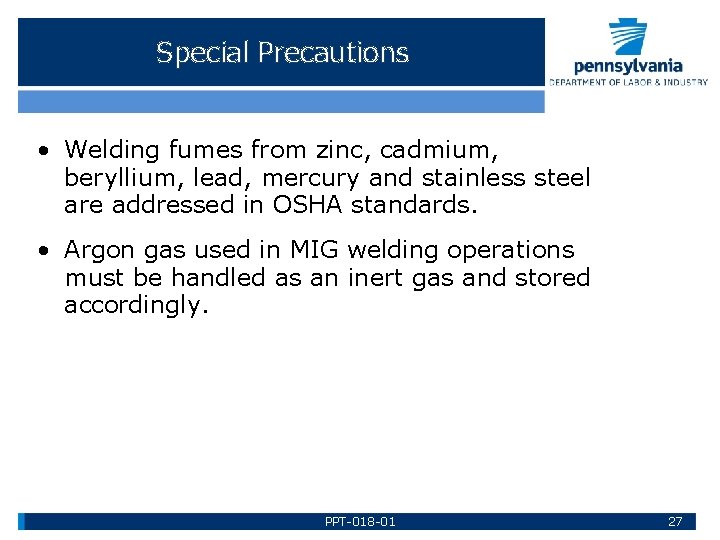 Special Precautions

pennsylvania
DEPARTMENT OF LABOR & INDUSTRY

• Welding fumes from zinc, cadmium, beryllium, lead, mercury and stainless steel are addressed in OSHA standards.

• Argon gas used in MIG welding operations must be handled as an inert gas and stored accordingly.

PPT-018-01

27